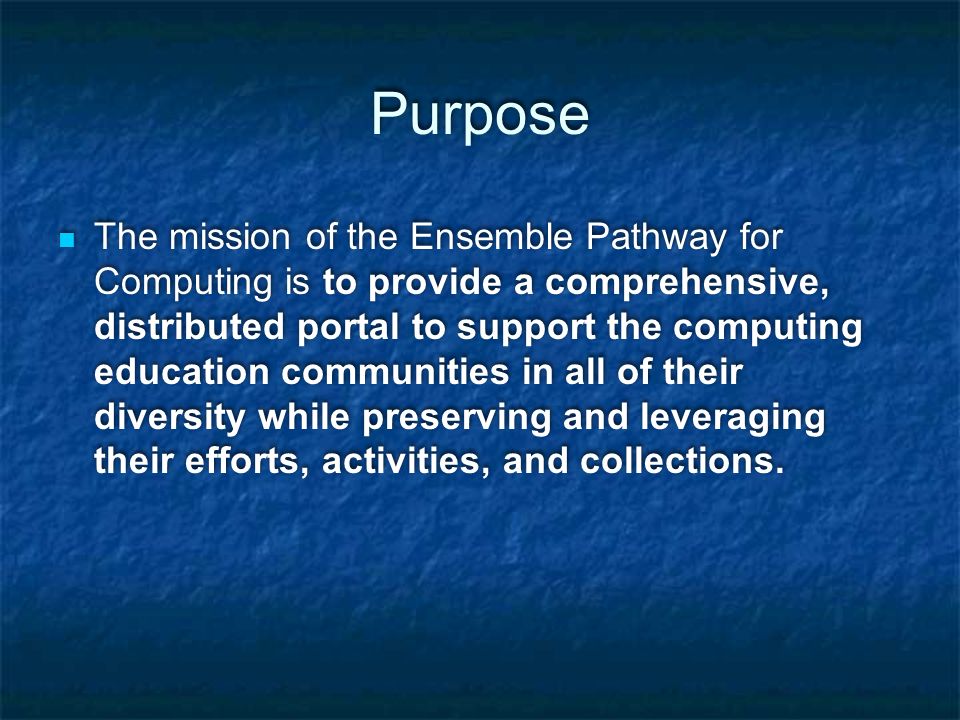 Purpose

The mission of the Ensemble Pathway for Computing is to provide a comprehensive, distributed portal to support the computing education communities in all of their diversity while preserving and leveraging their efforts, activities, and collections.